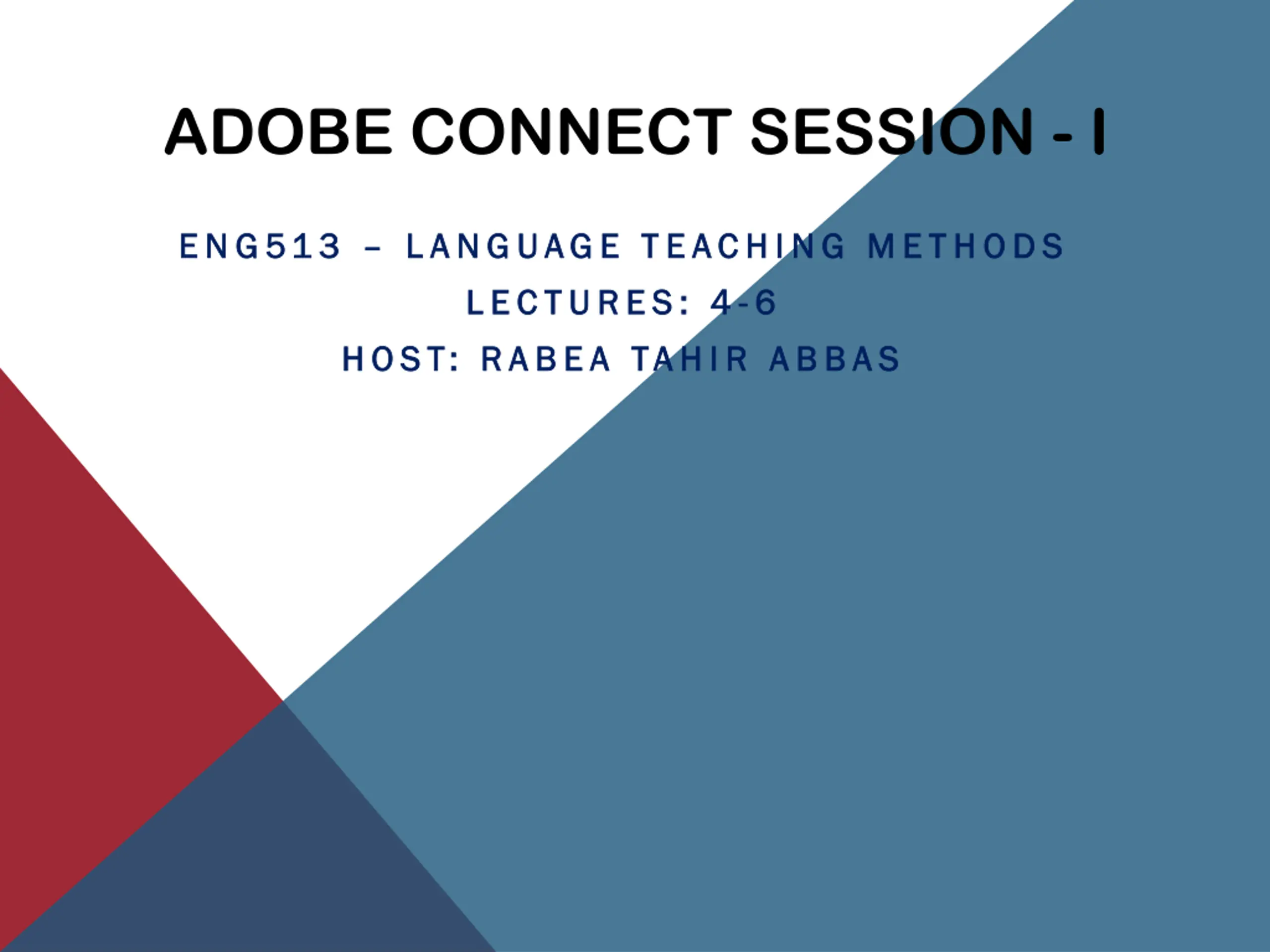 ADOBE CONNECT SESSION - I

ENG513 – LANGUAGE TEACHING METHODS

LECTURES: 4-6

HOST: RABEA TAHIR ABBAS